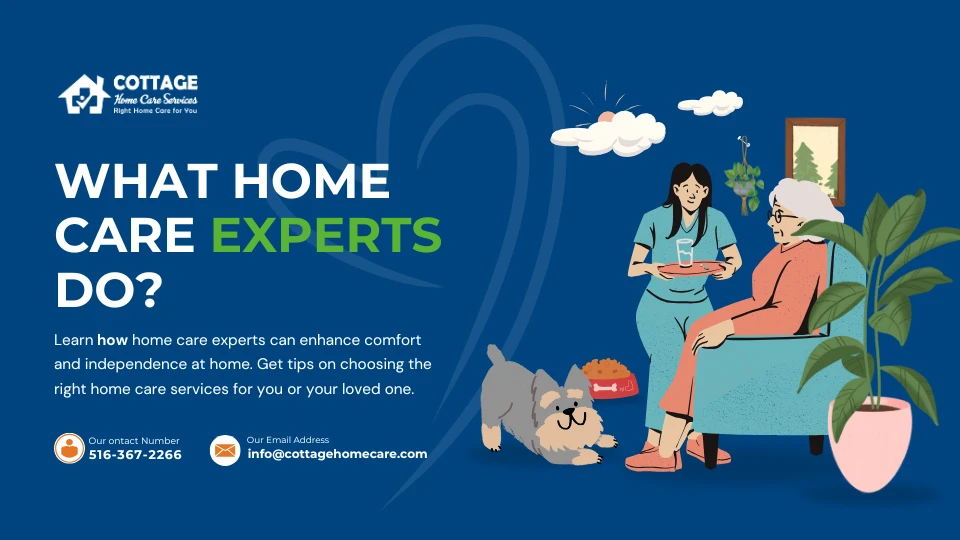 COTTAGE
Home Care Services
Right Home Care for You

WHAT HOME CARE EXPERTS DO?

Learn how home care experts can enhance comfort and independence at home. Get tips on choosing the right home care services for you or your loved one.

Our ontact Number
516-367-2266

Our Email Address
info@cottagehomecare.com